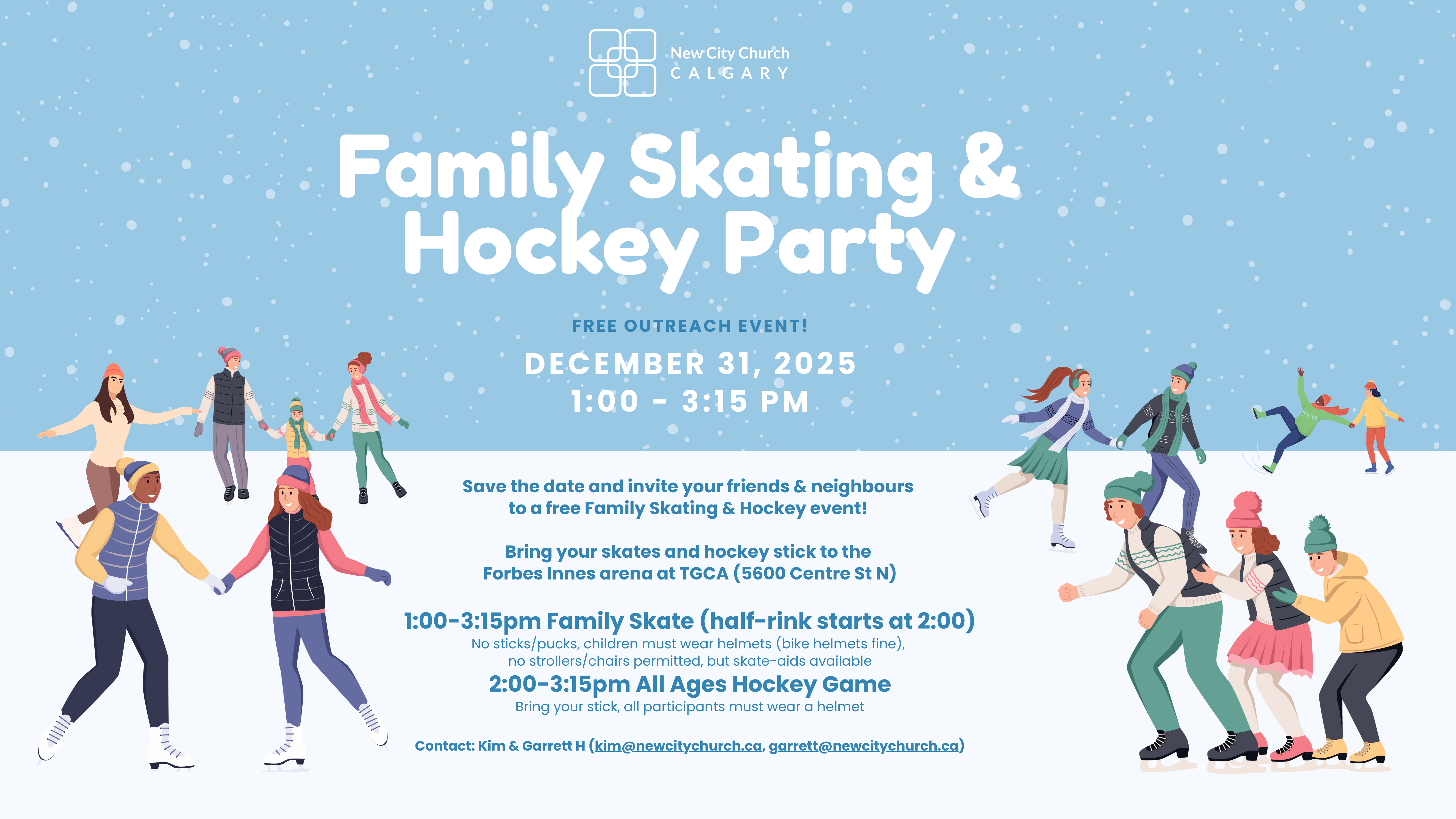 New City Church
CALGARY

Family Skating & Hockey Party

FREE OUTREACH EVENT!

DECEMBER 31, 2025
1:00 - 3:15 PM

Save the date and invite your friends & neighbours to a free Family Skating & Hockey event!

Bring your skates and hockey stick to the Forbes Innes arena at TGCA (5600 Centre St N)

1:00-3:15pm Family Skate (half-rink starts at 2:00)
No sticks/pucks, children must wear helmets (bike helmets fine), no strollers/chairs permitted, but skate-aids available
2:00-3:15pm All Ages Hockey Game
Bring your stick, all participants must wear a helmet

Contact: Kim & Garrett H (kim@newcitychurch.ca, garrett@newcitychurch.ca)